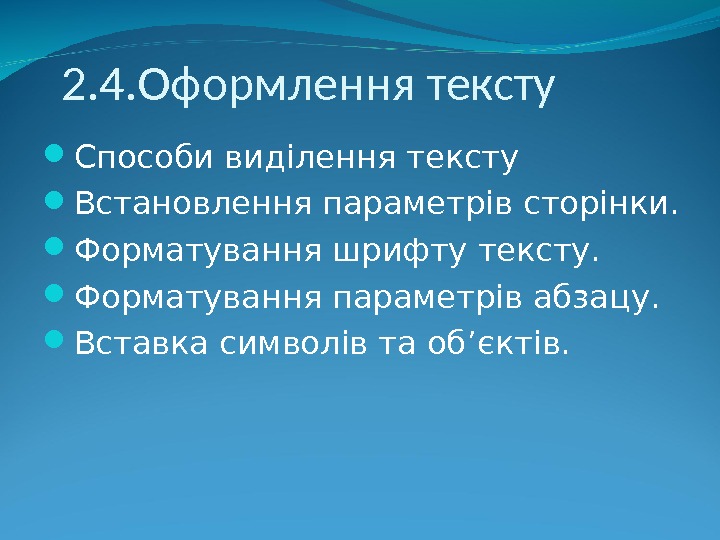 2.4.Оформлення тексту

Способи виділення тексту
Встановлення параметрів сторінки.
Форматування шрифту тексту.
Форматування параметрів абзацу.
Вставка символів та об’єктів.